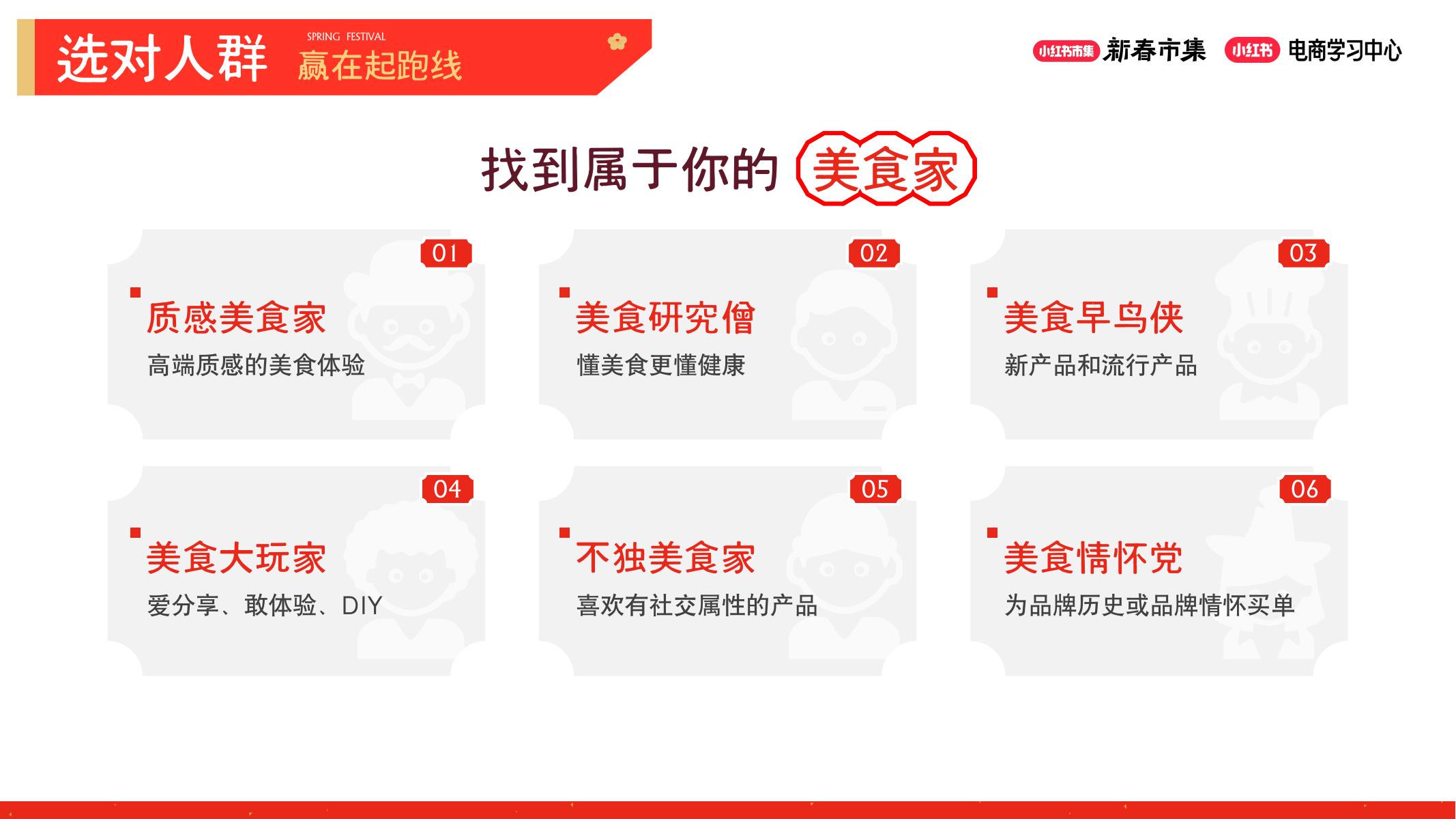 选对人群 SPRING FESTIVAL 赢在起跑线

小红书市集 新春市集 小红书 电商学习中心

找到属于你的 美食家

01
质感美食家
高端质感的美食体验

02
美食研究僧
懂美食更懂健康

03
美食早鸟侠
新产品和流行产品

04
美食大玩家
爱分享、敢体验、DIY

05
不独美食家
喜欢有社交属性的产品

06
美食情怀党
为品牌历史或品牌情怀买单